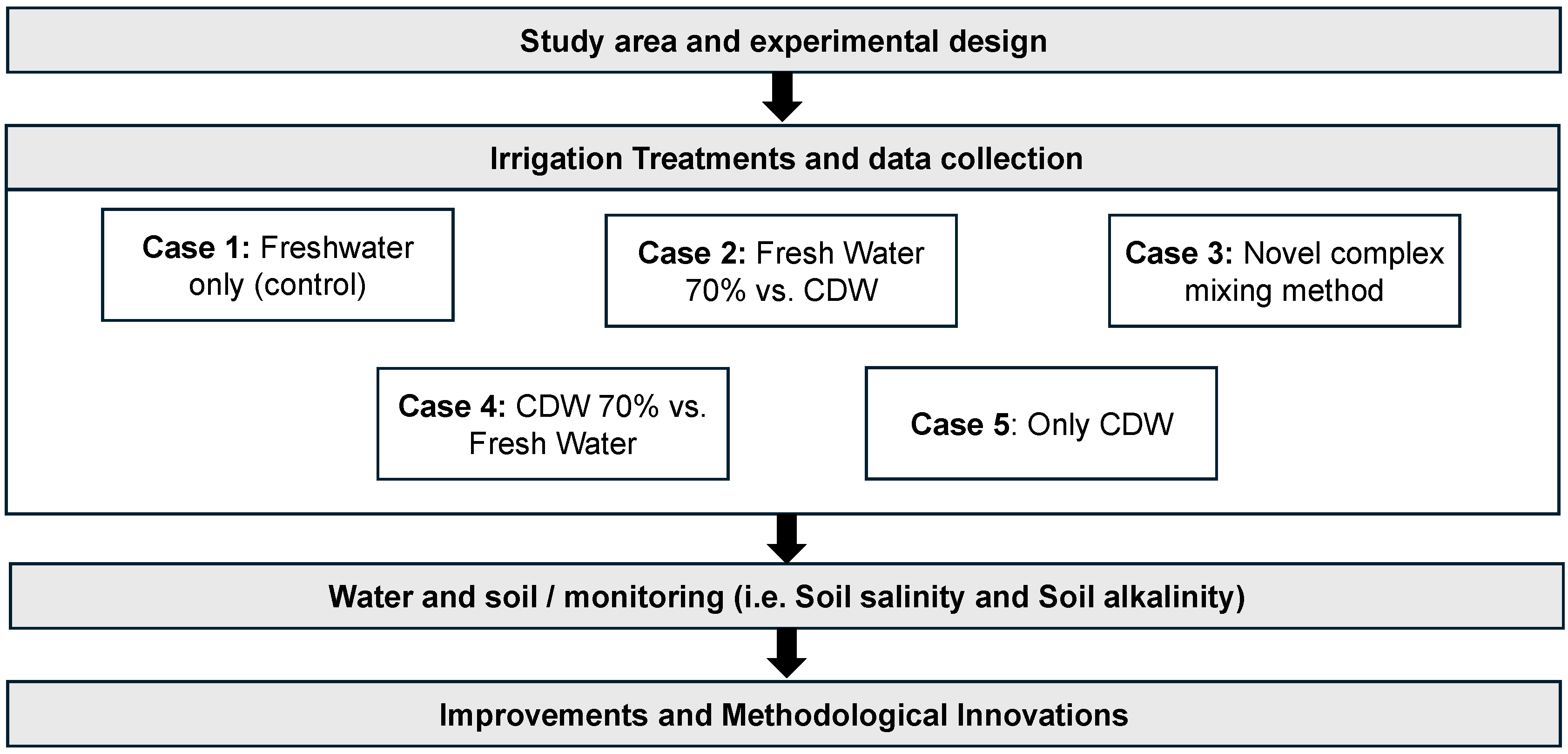 Study area and experimental design

Irrigation Treatments and data collection

Case 1: Freshwater only (control)

Case 2: Fresh Water 70% vs. CDW

Case 3: Novel complex mixing method

Case 4: CDW 70% vs. Fresh Water

Case 5: Only CDW

Water and soil / monitoring (i.e. Soil salinity and Soil alkalinity)

Improvements and Methodological Innovations